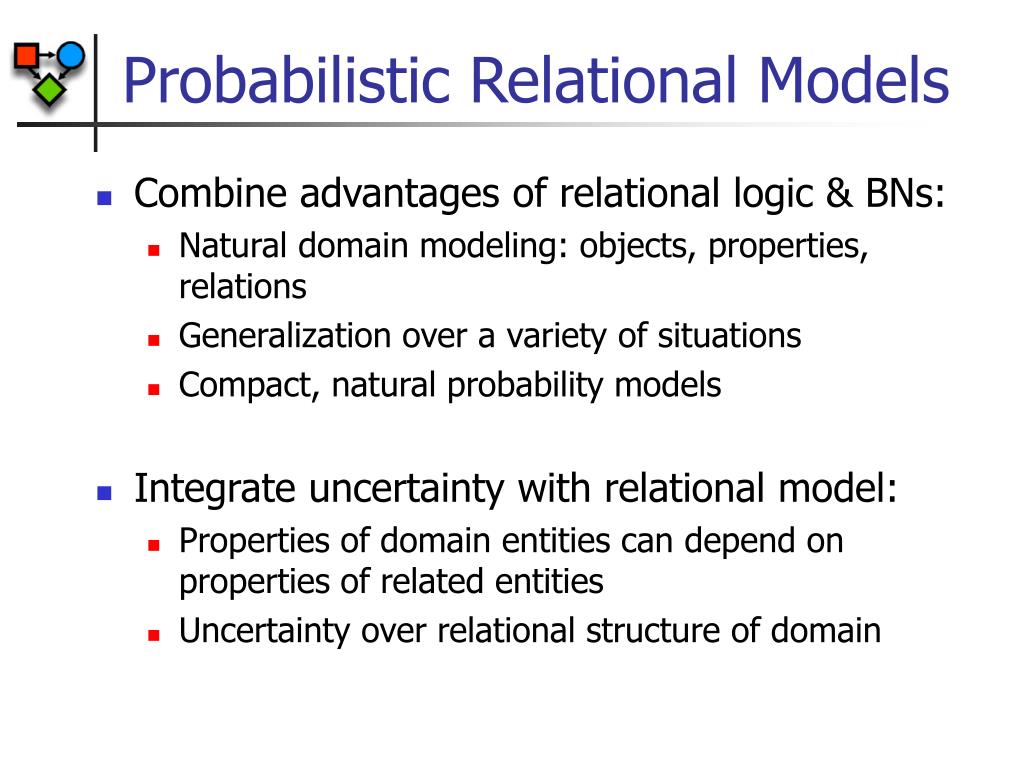 Probabilistic Relational Models

- Combine advantages of relational logic & BNs:
  - Natural domain modeling: objects, properties, relations
  - Generalization over a variety of situations
  - Compact, natural probability models

- Integrate uncertainty with relational model:
  - Properties of domain entities can depend on properties of related entities
  - Uncertainty over relational structure of domain